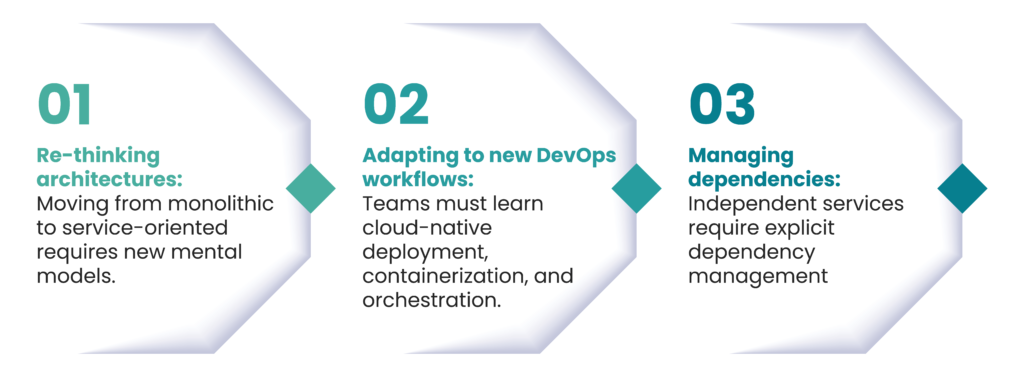 01

Re-thinking architectures:
Moving from monolithic to service-oriented requires new mental models.

02

Adapting to new DevOps workflows:
Teams must learn cloud-native deployment, containerization, and orchestration.

03

Managing dependencies:
Independent services require explicit dependency management